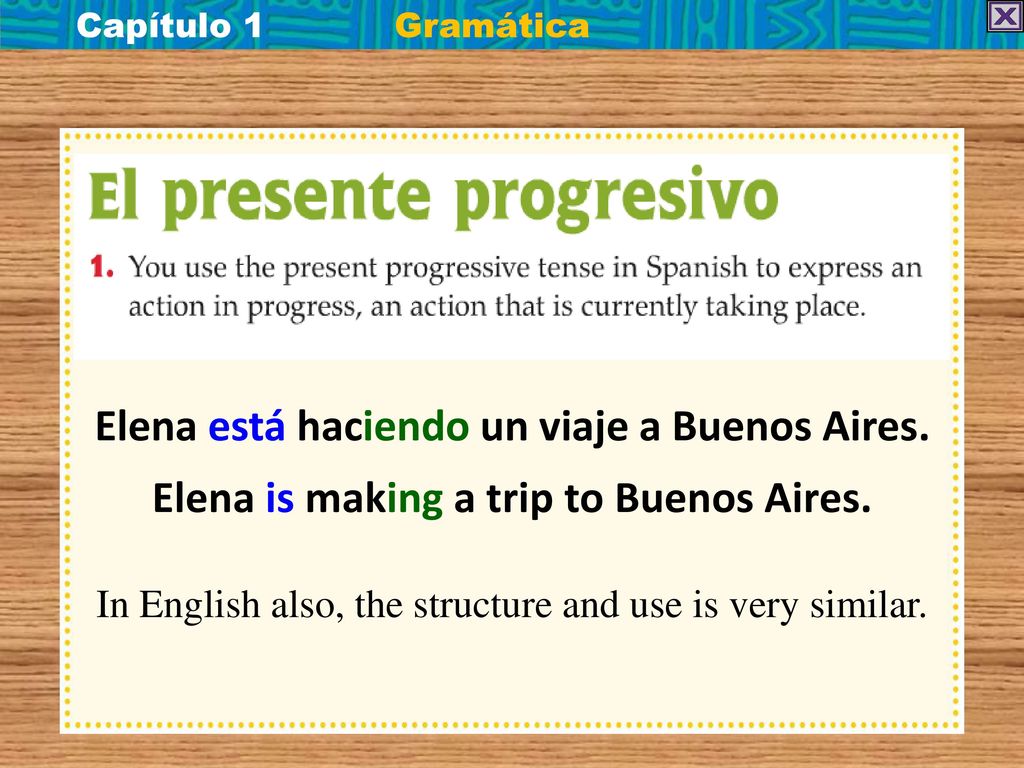 Capítulo 1 Gramática

El presente progresivo

1. You use the present progressive tense in Spanish to express an action in progress, an action that is currently taking place.

Elena está haciendo un viaje a Buenos Aires.

Elena is making a trip to Buenos Aires.

In English also, the structure and use is very similar.